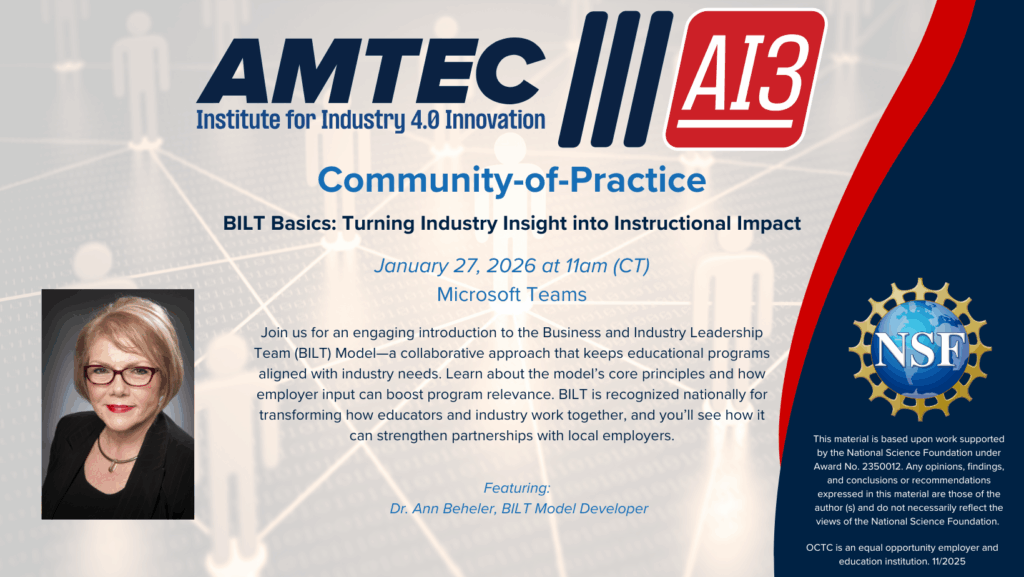 AMTEC
Institute for Industry 4.0 Innovation

AI3

Community-of-Practice

BILT Basics: Turning Industry Insight into Instructional Impact

January 27, 2026 at 11am (CT)
Microsoft Teams

Join us for an engaging introduction to the Business and Industry Leadership Team (BILT) Model—a collaborative approach that keeps educational programs aligned with industry needs. Learn about the model's core principles and how employer input can boost program relevance. BILT is recognized nationally for transforming how educators and industry work together, and you'll see how it can strengthen partnerships with local employers.

Featuring:
Dr. Ann Beheler, BILT Model Developer

NSF

This material is based upon work supported by the National Science Foundation under Award No. 2350012. Any opinions, findings, and conclusions or recommendations expressed in this material are those of the author (s) and do not necessarily reflect the views of the National Science Foundation.

OCTC is an equal opportunity employer and education institution. 11/2025